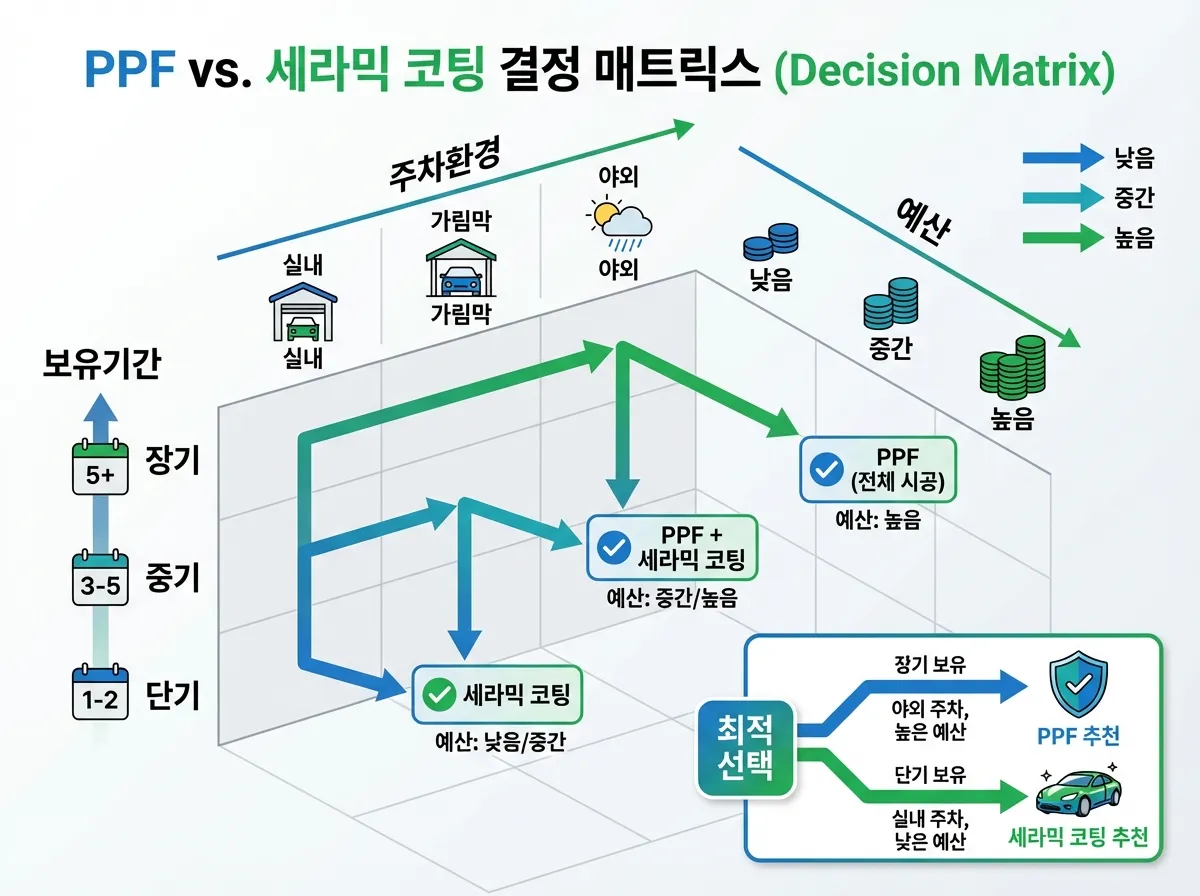 PPF vs. 세라믹 코팅 결정 매트릭스 (Decision Matrix)

주차환경

실내
실내

가림막
가림막

야외
야외

예산

낮음
중간
높음

낮음
중간
높음

보유기간

5+ 장기
3-5 중기
1-2 단기

PPF (전체 시공)
예산: 높음

PPF + 세라믹 코팅
예산: 중간/높음

세라믹 코팅
예산: 낮음/중간

최적 선택

장기 보유
야외 주차, 높은 예산
PPF 추천

단기 보유
실내 주차, 낮은 예산
세라믹 코팅 추천